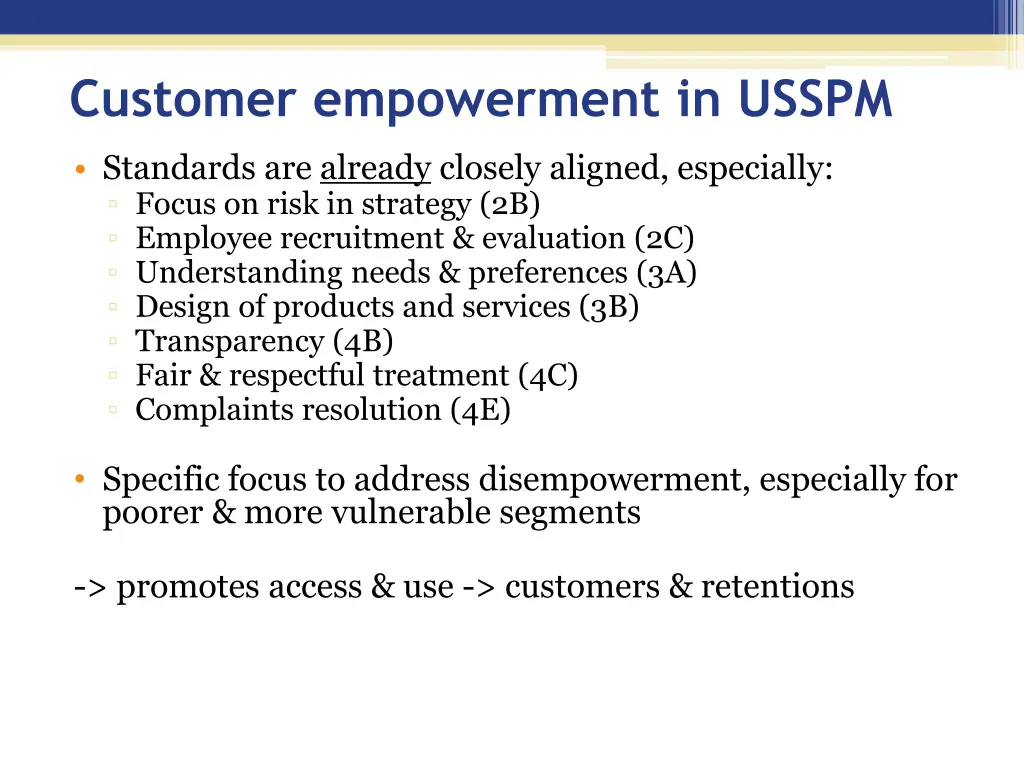 Customer empowerment in USSPM

• Standards are already closely aligned, especially:
  ▫ Focus on risk in strategy (2B)
  ▫ Employee recruitment & evaluation (2C)
  ▫ Understanding needs & preferences (3A)
  ▫ Design of products and services (3B)
  ▫ Transparency (4B)
  ▫ Fair & respectful treatment (4C)
  ▫ Complaints resolution (4E)

• Specific focus to address disempowerment, especially for poorer & more vulnerable segments

-> promotes access & use -> customers & retentions